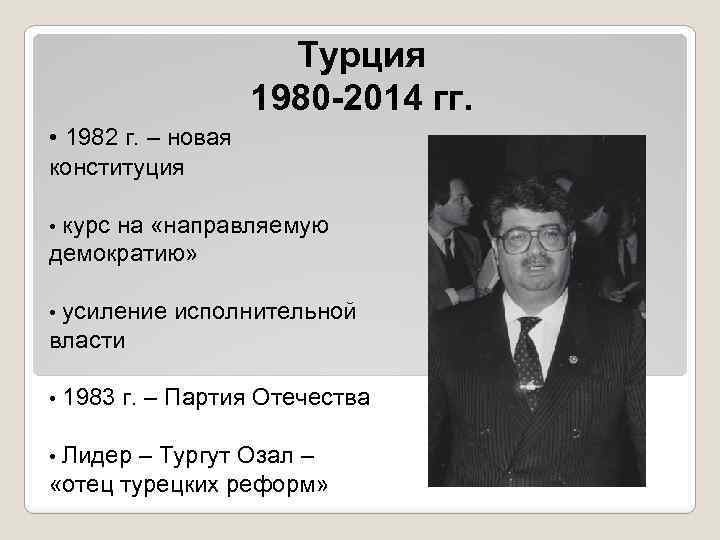 Турция
1980-2014 гг.

• 1982 г. – новая конституция

• курс на «направляемую демократию»

• усиление исполнительной власти

• 1983 г. – Партия Отечества

• Лидер – Тургут Озал – «отец турецких реформ»